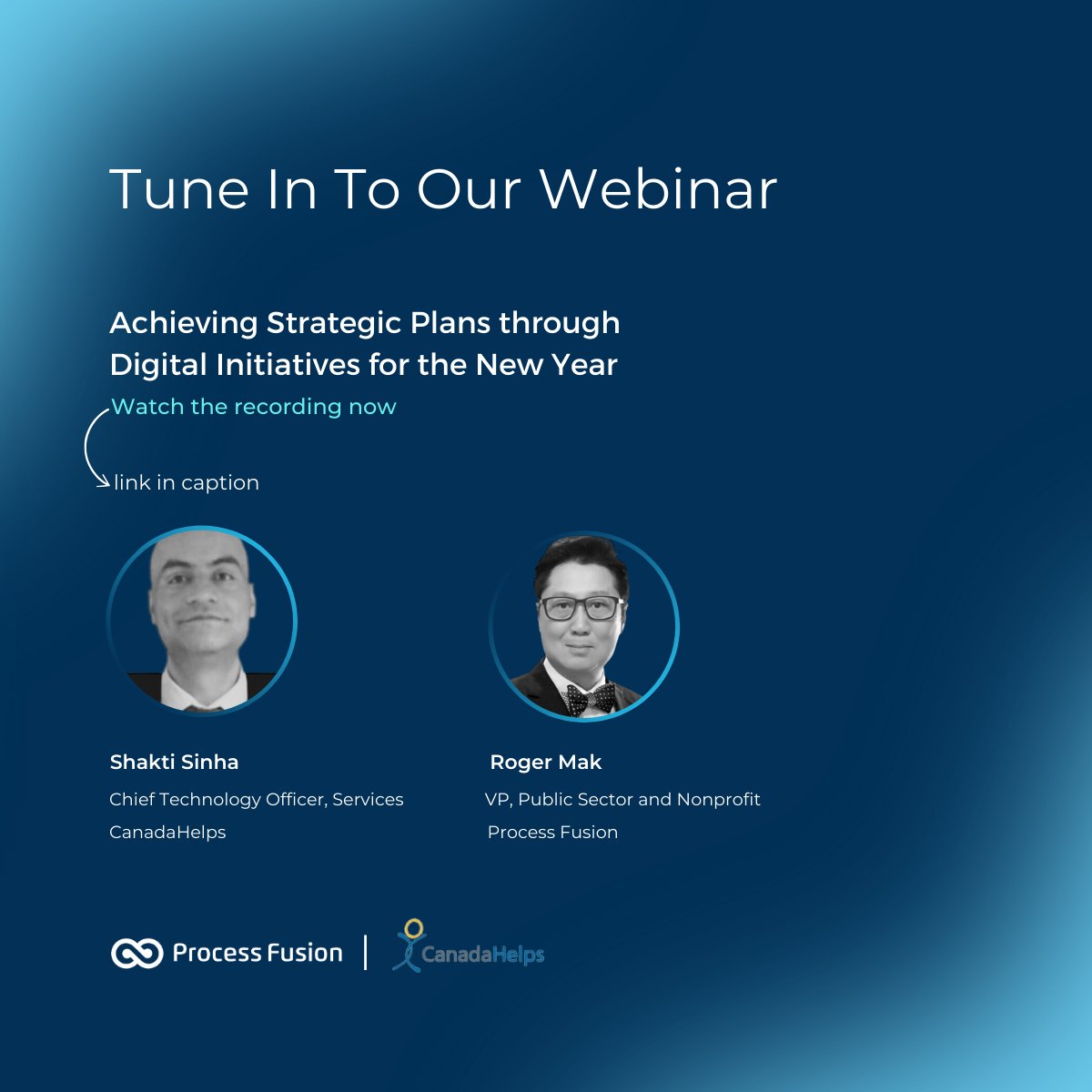 Tune In To Our Webinar

Achieving Strategic Plans through Digital Initiatives for the New Year

Watch the recording now

link in caption

Shakti Sinha
Chief Technology Officer, Services
CanadaHelps

Roger Mak
VP, Public Sector and Nonprofit
Process Fusion

Process Fusion | CanadaHelps